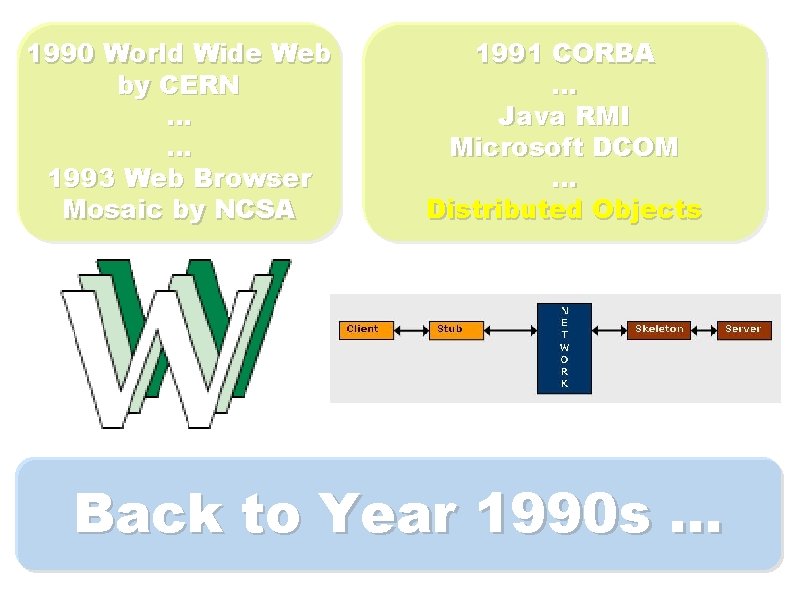 1990 World Wide Web
by CERN
...
...
1993 Web Browser
Mosaic by NCSA

1991 CORBA
...
Java RMI
Microsoft DCOM
...
Distributed Objects

Client Stub NETWORK Skeleton Server

Back to Year 1990s ...